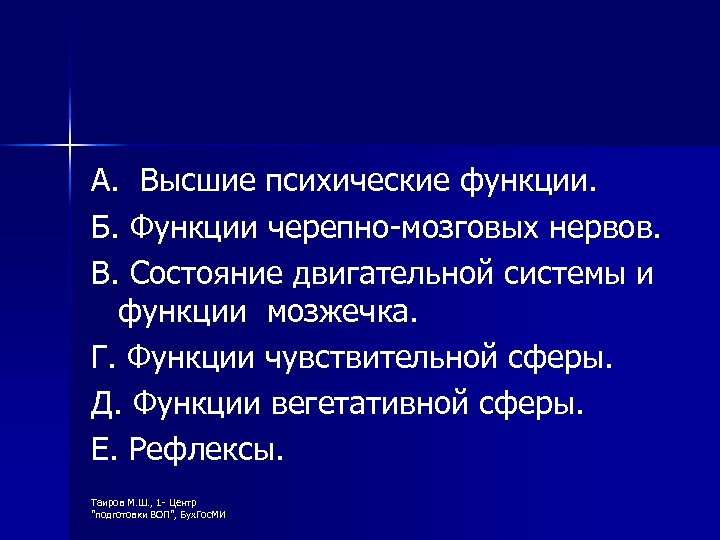 А. Высшие психические функции.

Б. Функции черепно-мозговых нервов.

В. Состояние двигательной системы и функции мозжечка.

Г. Функции чувствительной сферы.

Д. Функции вегетативной сферы.

Е. Рефлексы.

Таиров М.Ш., 1- Центр "подготовки ВОП", БухГосМИ